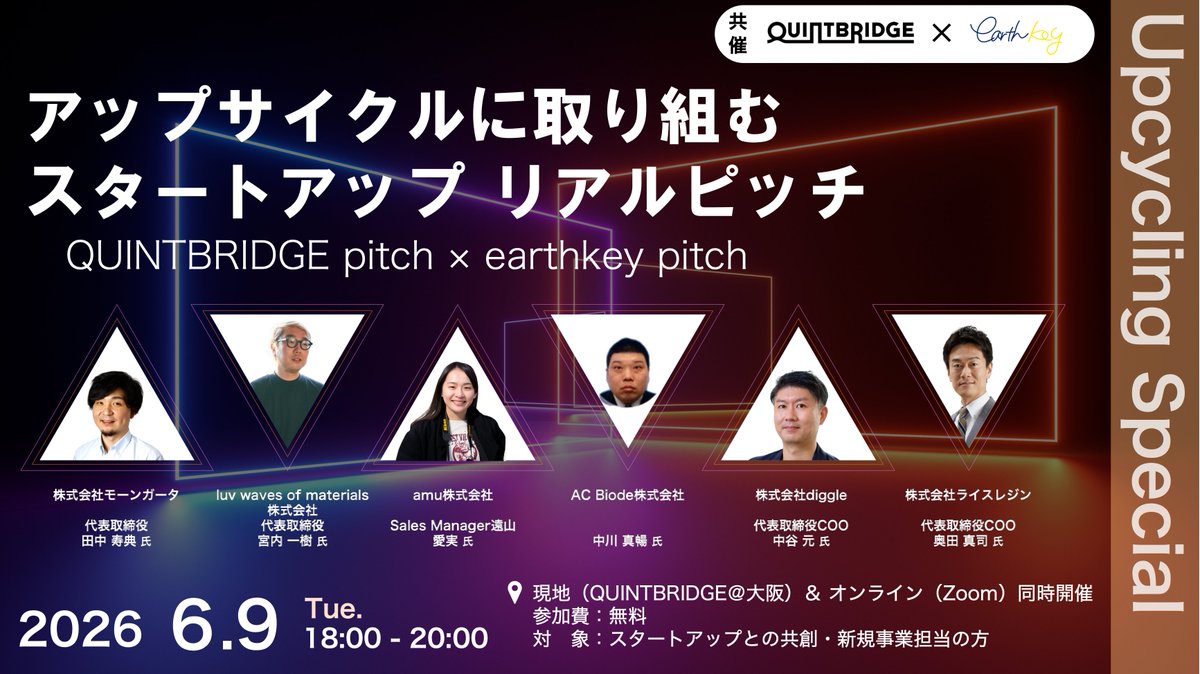 共催 QUINTBRIDGE × earthkey

Upcycling Special

アップサイクルに取り組む
スタートアップ リアルピッチ

QUINTBRIDGE pitch × earthkey pitch

株式会社モーンガータ
代表取締役
田中 寿典 氏

luv waves of materials
株式会社
代表取締役
宮内 一樹 氏

amu株式会社
Sales Manager遠山
愛実 氏

AC Biode株式会社
中川 真暢 氏

株式会社diggle
代表取締役COO
中谷 元 氏

株式会社ライスレジン
代表取締役COO
奥田 真司 氏

2026 6.9 Tue.
18:00 - 20:00

現地（QUINTBRIDGE＠大阪）＆ オンライン（Zoom）同時開催
参加費：無料
対　象：スタートアップとの共創・新規事業担当の方